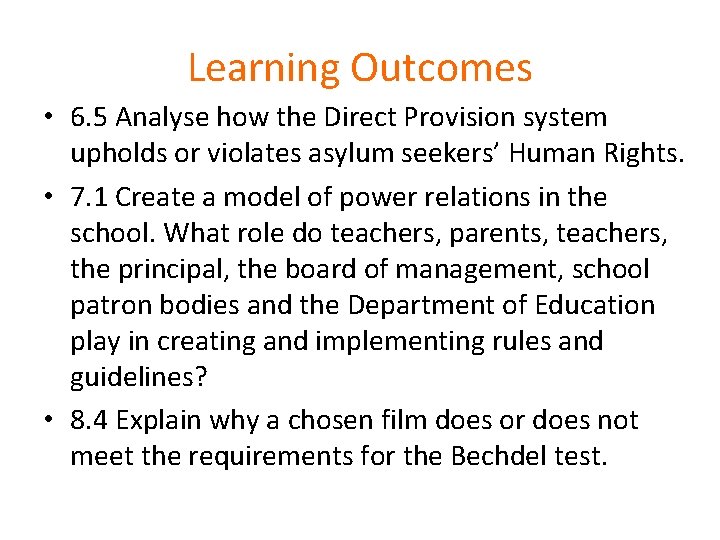 Learning Outcomes

• 6.5 Analyse how the Direct Provision system upholds or violates asylum seekers’ Human Rights.

• 7.1 Create a model of power relations in the school. What role do teachers, parents, teachers, the principal, the board of management, school patron bodies and the Department of Education play in creating and implementing rules and guidelines?

• 8.4 Explain why a chosen film does or does not meet the requirements for the Bechdel test.